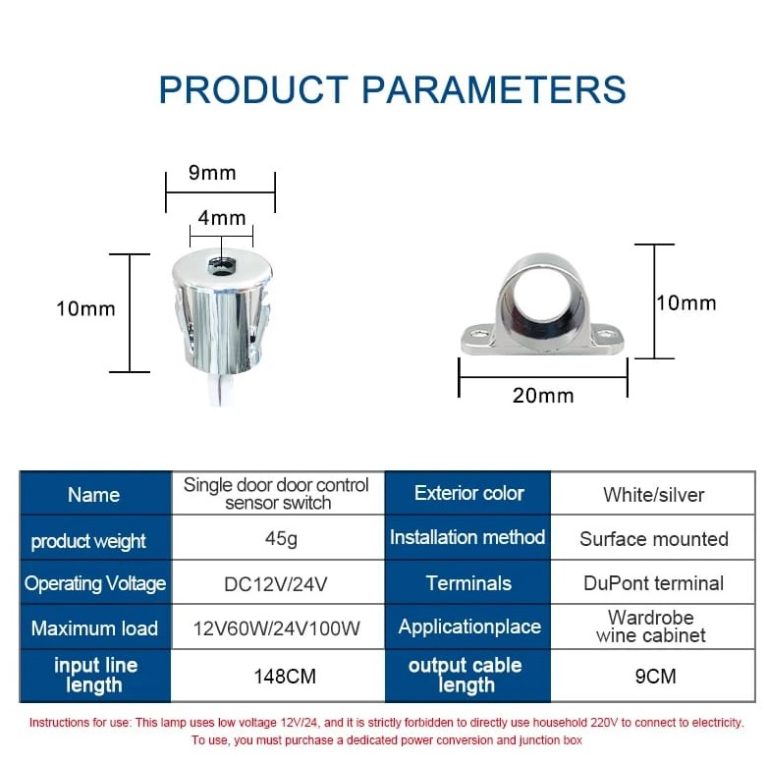 PRODUCT PARAMETERS

9mm
4mm
10mm

10mm
20mm

| Name | Single door door control sensor switch | Exterior color | White/silver |
|---|---|---|---|
| product weight | 45g | Installation method | Surface mounted |
| Operating Voltage | DC12V/24V | Terminals | DuPont terminal |
| Maximum load | 12V60W/24V100W | Applicationplace | Wardrobe wine cabinet |
| input line length | 148CM | output cable length | 9CM |

Instructions for use: This lamp uses low voltage 12V/24, and it is strictly forbidden to directly use household 220V to connect to electricity. To use, you must purchase a dedicated power conversion and junction box